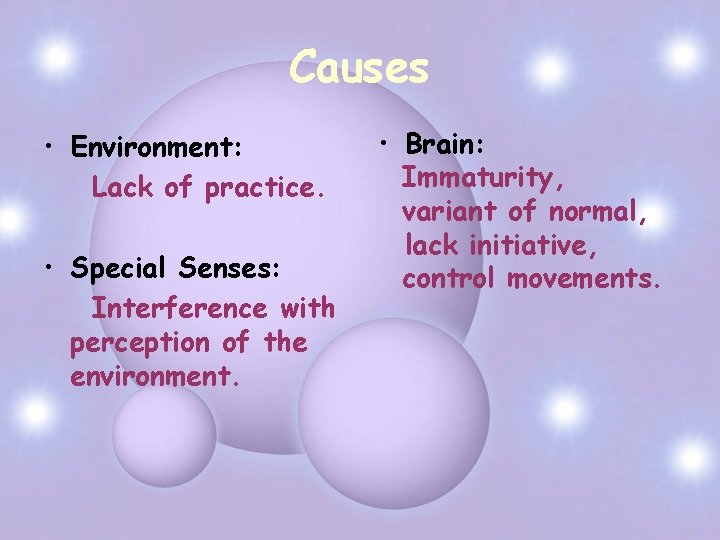 Causes

• Environment:
Lack of practice.

• Special Senses:
Interference with perception of the environment.

• Brain:
Immaturity, variant of normal, lack initiative, control movements.